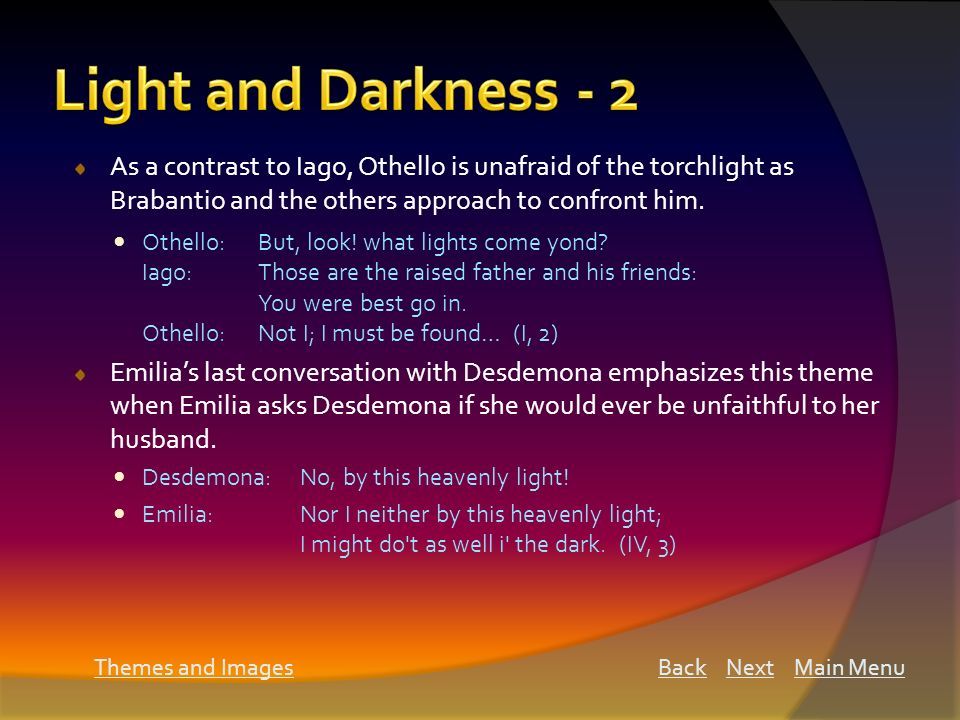 Light and Darkness - 2

As a contrast to Iago, Othello is unafraid of the torchlight as Brabantio and the others approach to confront him.

Othello: But, look! what lights come yond?
Iago: Those are the raised father and his friends:
You were best go in.
Othello: Not I; I must be found... (I, 2)

Emilia's last conversation with Desdemona emphasizes this theme when Emilia asks Desdemona if she would ever be unfaithful to her husband.

Desdemona: No, by this heavenly light!

Emilia: Nor I neither by this heavenly light;
I might do't as well i' the dark. (IV, 3)

Themes and Images

Back Next Main Menu